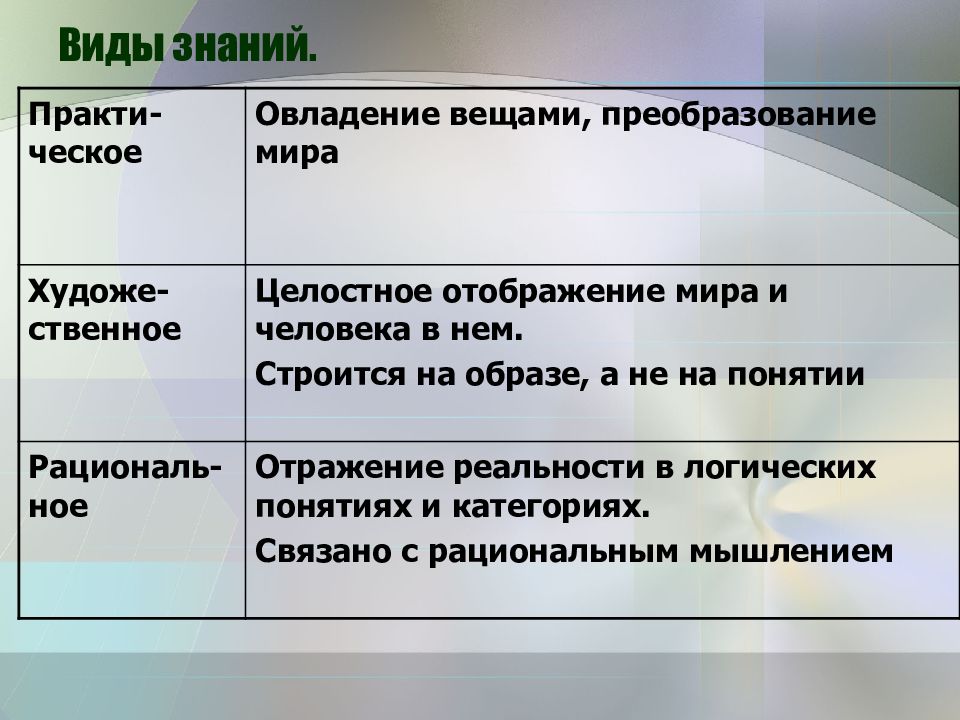 Виды знаний.

| Практическое | Овладение вещами, преобразование мира |
|---|---|
| Художественное | Целостное отображение мира и человека в нем. Строится на образе, а не на понятии |
| Рациональное | Отражение реальности в логических понятиях и категориях. Связано с рациональным мышлением |